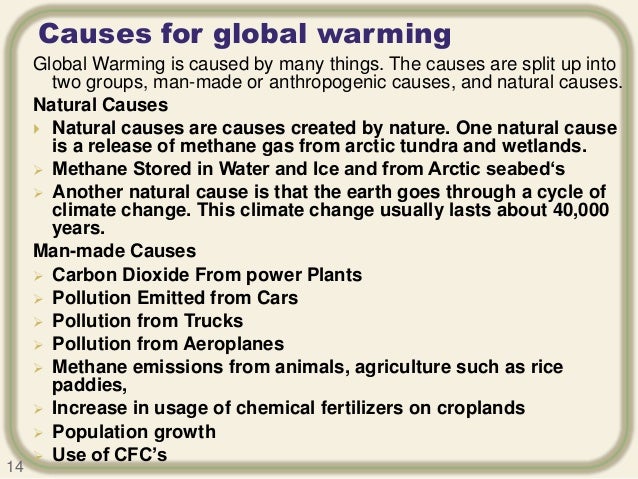 Causes for global warming

Global Warming is caused by many things. The causes are split up into two groups, man-made or anthropogenic causes, and natural causes.

Natural Causes

Natural causes are causes created by nature. One natural cause is a release of methane gas from arctic tundra and wetlands.

Methane Stored in Water and Ice and from Arctic seabed‘s

Another natural cause is that the earth goes through a cycle of climate change. This climate change usually lasts about 40,000 years.

Man-made Causes

Carbon Dioxide From power Plants

Pollution Emitted from Cars

Pollution from Trucks

Pollution from Aeroplanes

Methane emissions from animals, agriculture such as rice paddies,

Increase in usage of chemical fertilizers on croplands

Population growth

Use of CFC’s

14